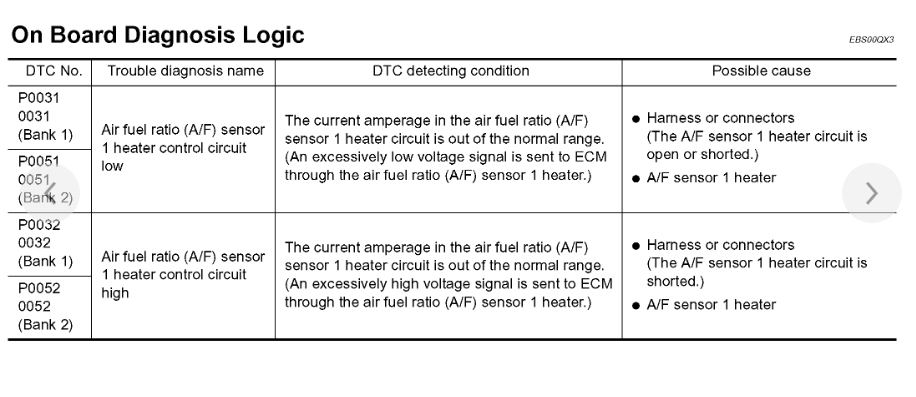 On Board Diagnosis Logic

EBS00QX3

| DTC No. | Trouble diagnosis name | DTC detecting condition | Possible cause |
|---|---|---|---|
| P0031 0031 (Bank 1) | Air fuel ratio (A/F) sensor 1 heater control circuit low | The current amperage in the air fuel ratio (A/F) sensor 1 heater circuit is out of the normal range. (An excessively low voltage signal is sent to ECM through the air fuel ratio (A/F) sensor 1 heater.) | ● Harness or connectors (The A/F sensor 1 heater circuit is open or shorted.) ● A/F sensor 1 heater |
| P0051 0051 (Bank 2) | | | |
| P0032 0032 (Bank 1) | Air fuel ratio (A/F) sensor 1 heater control circuit high | The current amperage in the air fuel ratio (A/F) sensor 1 heater circuit is out of the normal range. (An excessively high voltage signal is sent to ECM through the air fuel ratio (A/F) sensor 1 heater.) | ● Harness or connectors (The A/F sensor 1 heater circuit is shorted.) ● A/F sensor 1 heater |
| P0052 0052 (Bank 2) | | | |